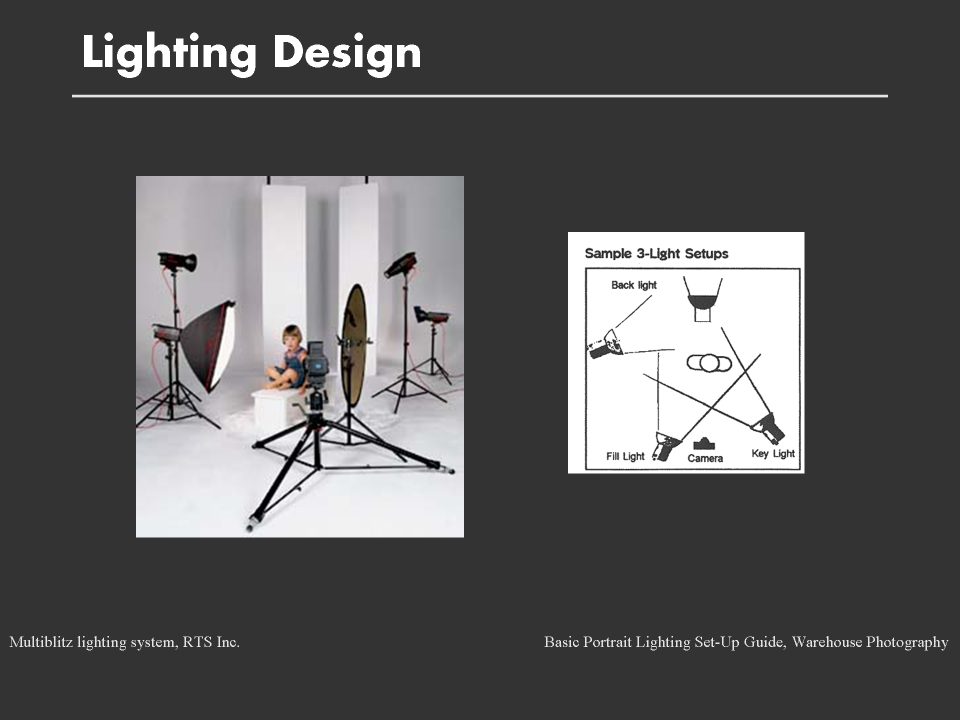 Lighting Design

Sample 3-Light Setups

Back light

Fill Light

Camera

Key Light

Multiblitz lighting system, RTS Inc.

Basic Portrait Lighting Set-Up Guide, Warehouse Photography